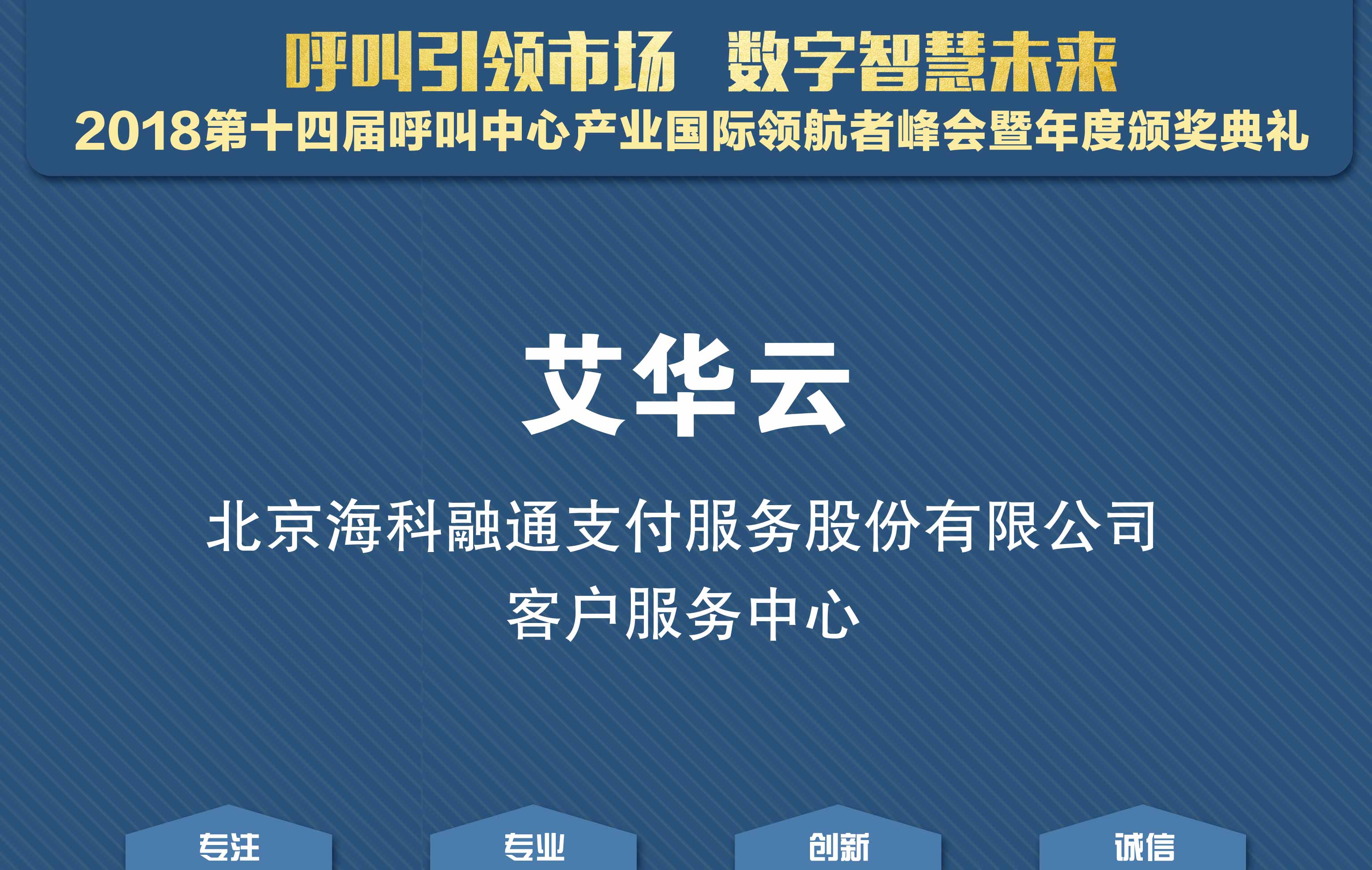 呼叫引领市场　数字智慧未来
2018第十四届呼叫中心产业国际领航者峰会暨年度颁奖典礼

艾华云

北京海科融通支付服务股份有限公司
客户服务中心

专注

专业

创新

诚信